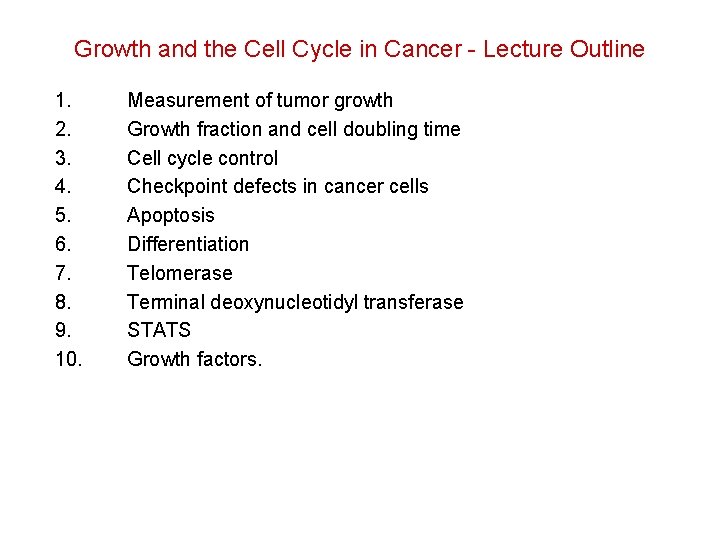 Growth and the Cell Cycle in Cancer - Lecture Outline

1. Measurement of tumor growth
2. Growth fraction and cell doubling time
3. Cell cycle control
4. Checkpoint defects in cancer cells
5. Apoptosis
6. Differentiation
7. Telomerase
8. Terminal deoxynucleotidyl transferase
9. STATS
10. Growth factors.